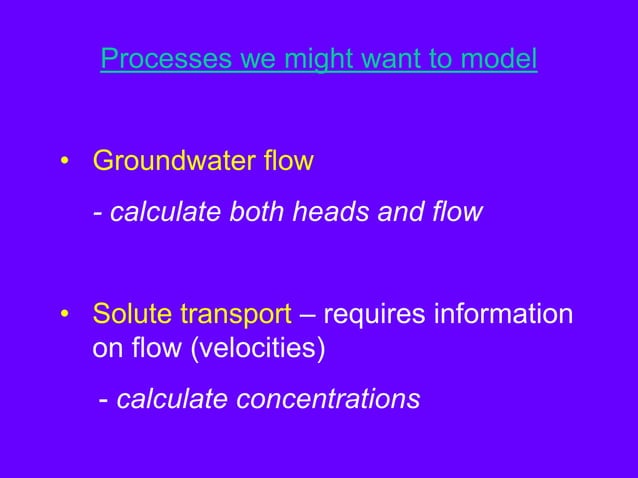 Processes we might want to model

• Groundwater flow

- calculate both heads and flow

• Solute transport – requires information on flow (velocities)

- calculate concentrations